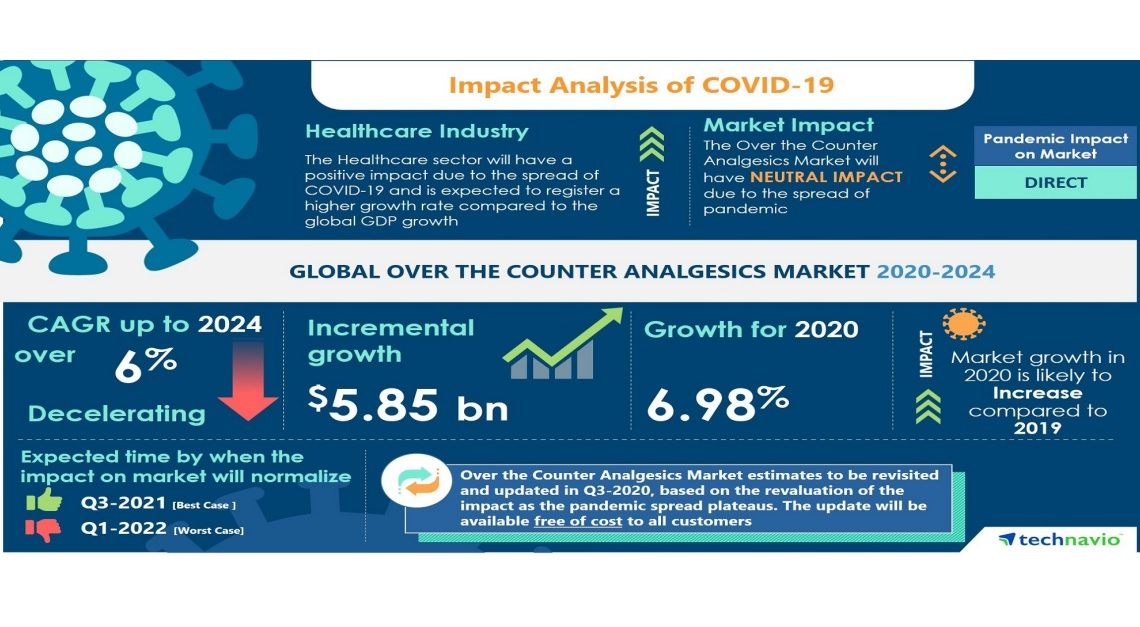 Impact Analysis of COVID-19

Healthcare Industry

The Healthcare sector will have a positive impact due to the spread of COVID-19 and is expected to register a higher growth rate compared to the global GDP growth

IMPACT

Market Impact

The Over the Counter Analgesics Market will have NEUTRAL IMPACT due to the spread of pandemic

Pandemic Impact on Market

DIRECT

GLOBAL OVER THE COUNTER ANALGESICS MARKET 2020-2024

CAGR up to 2024 over 6%

Decelerating

Incremental growth

$5.85 bn

Growth for 2020

6.98%

IMPACT

Market growth in 2020 is likely to Increase compared to 2019

Expected time by when the impact on market will normalize

Q3-2021 [Best Case ]

Q1-2022 [Worst Case]

Over the Counter Analgesics Market estimates to be revisited and updated in Q3-2020, based on the revaluation of the impact as the pandemic spread plateaus. The update will be available free of cost to all customers

technavio